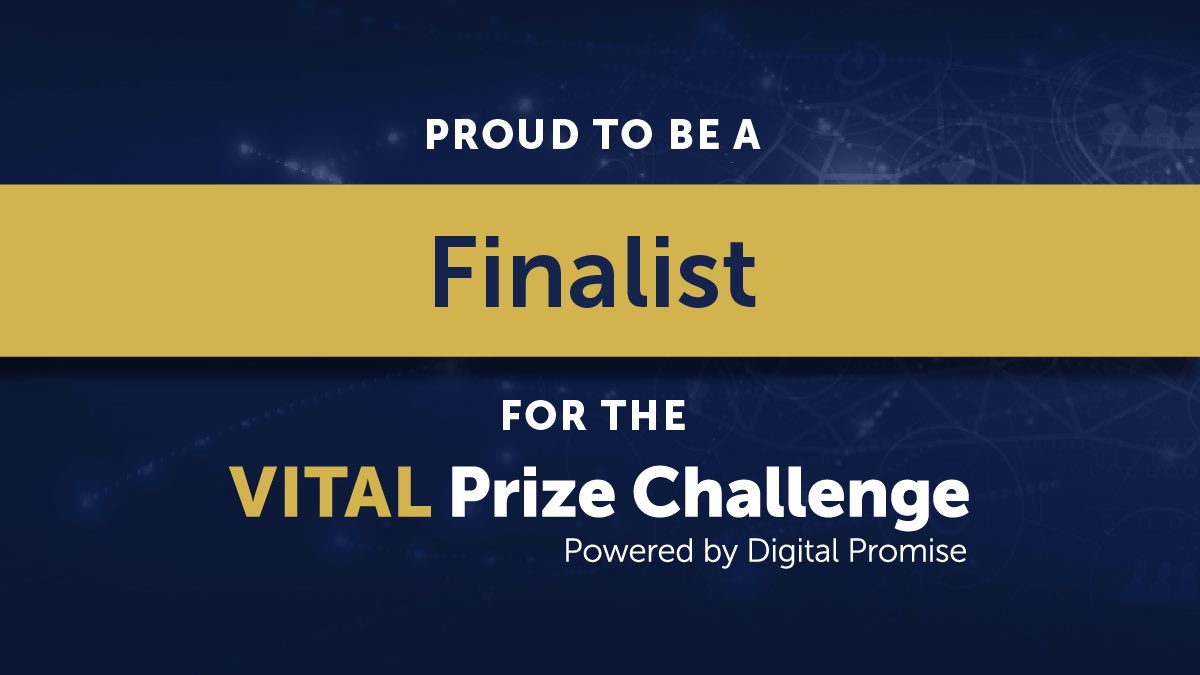 PROUD TO BE A

Finalist

FOR THE

VITAL Prize Challenge

Powered by Digital Promise